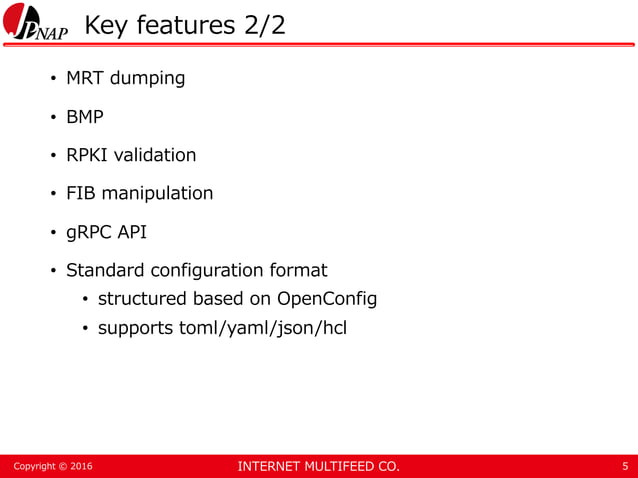 JPNAP Key features 2/2

• MRT dumping

• BMP

• RPKI validation

• FIB manipulation

• gRPC API

• Standard configuration format
  • structured based on OpenConfig
  • supports toml/yaml/json/hcl

Copyright © 2016 INTERNET MULTIFEED CO. 5